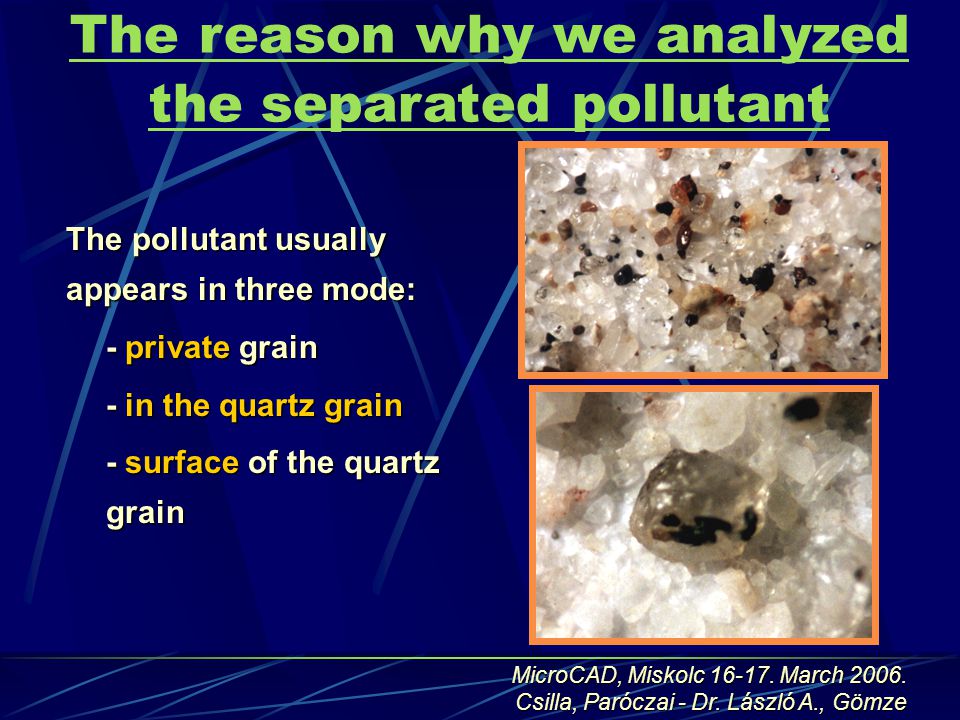 The reason why we analyzed the separated pollutant

The pollutant usually appears in three mode:

- private grain

- in the quartz grain

- surface of the quartz grain

MicroCAD, Miskolc 16-17. March 2006.
Csilla, Paróczai - Dr. László A., Gömze